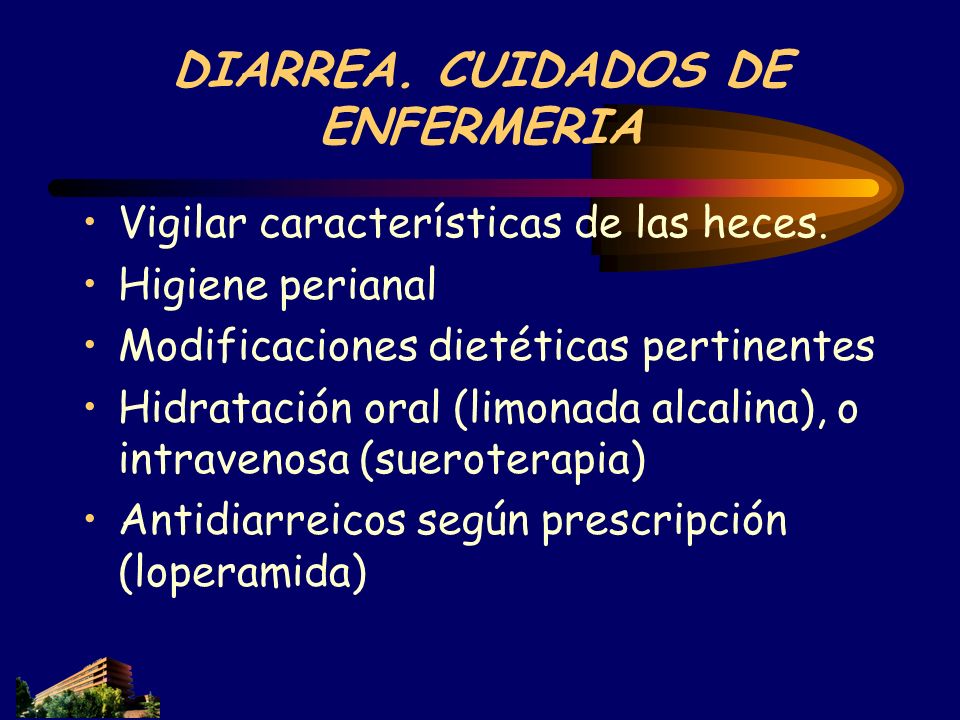 DIARREA. CUIDADOS DE ENFERMERIA

• Vigilar características de las heces.
• Higiene perianal
• Modificaciones dietéticas pertinentes
• Hidratación oral (limonada alcalina), o intravenosa (sueroterapia)
• Antidiarreicos según prescripción (loperamida)